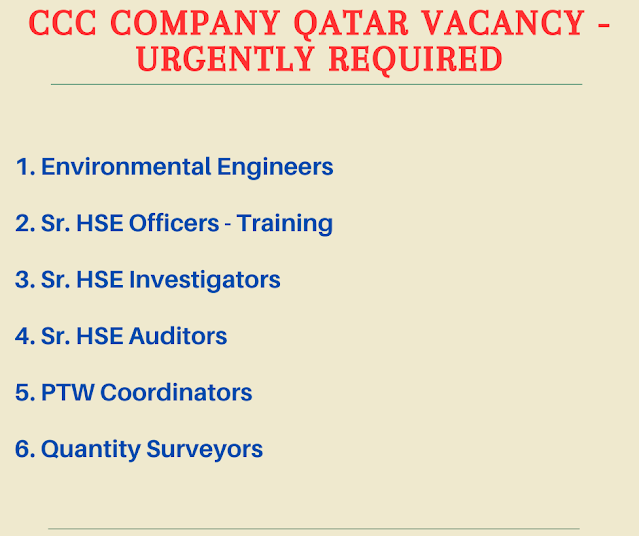 CCC COMPANY QATAR VACANCY - URGENTLY REQUIRED

1. Environmental Engineers

2. Sr. HSE Officers - Training

3. Sr. HSE Investigators

4. Sr. HSE Auditors

5. PTW Coordinators

6. Quantity Surveyors